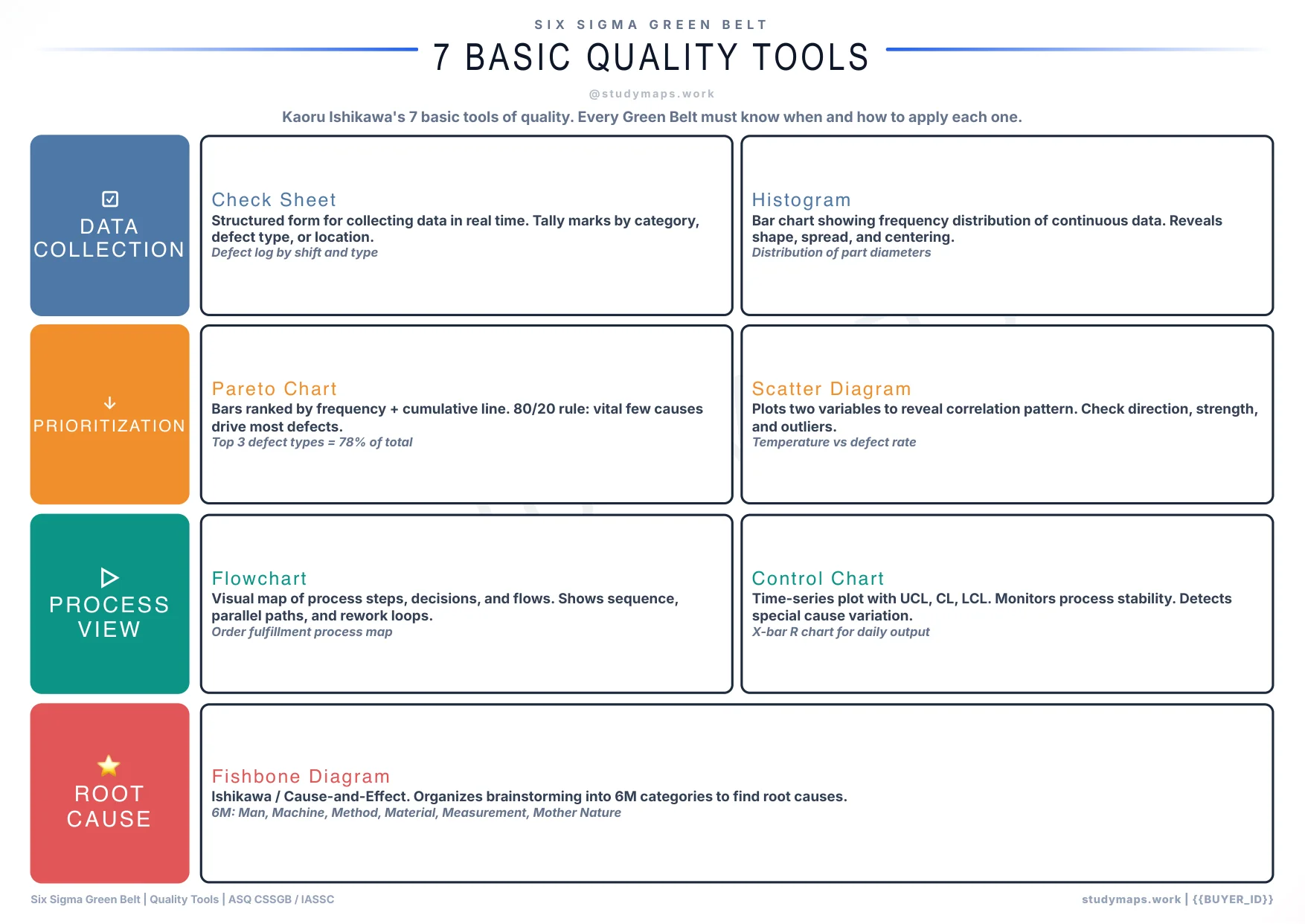 SIX SIGMA GREEN BELT

7 BASIC QUALITY TOOLS

@studymaps.work

Kaoru Ishikawa's 7 basic tools of quality. Every Green Belt must know when and how to apply each one.

DATA COLLECTION

Check Sheet
Structured form for collecting data in real time. Tally marks by category, defect type, or location.
Defect log by shift and type

Histogram
Bar chart showing frequency distribution of continuous data. Reveals shape, spread, and centering.
Distribution of part diameters

PRIORITIZATION

Pareto Chart
Bars ranked by frequency + cumulative line. 80/20 rule: vital few causes drive most defects.
Top 3 defect types = 78% of total

Scatter Diagram
Plots two variables to reveal correlation pattern. Check direction, strength, and outliers.
Temperature vs defect rate

PROCESS VIEW

Flowchart
Visual map of process steps, decisions, and flows. Shows sequence, parallel paths, and rework loops.
Order fulfillment process map

Control Chart
Time-series plot with UCL, CL, LCL. Monitors process stability. Detects special cause variation.
X-bar R chart for daily output

ROOT CAUSE

Fishbone Diagram
Ishikawa / Cause-and-Effect. Organizes brainstorming into 6M categories to find root causes.
6M: Man, Machine, Method, Material, Measurement, Mother Nature

Six Sigma Green Belt | Quality Tools | ASQ CSSGB / IASSC

studymaps.work | {{BUYER_ID}}